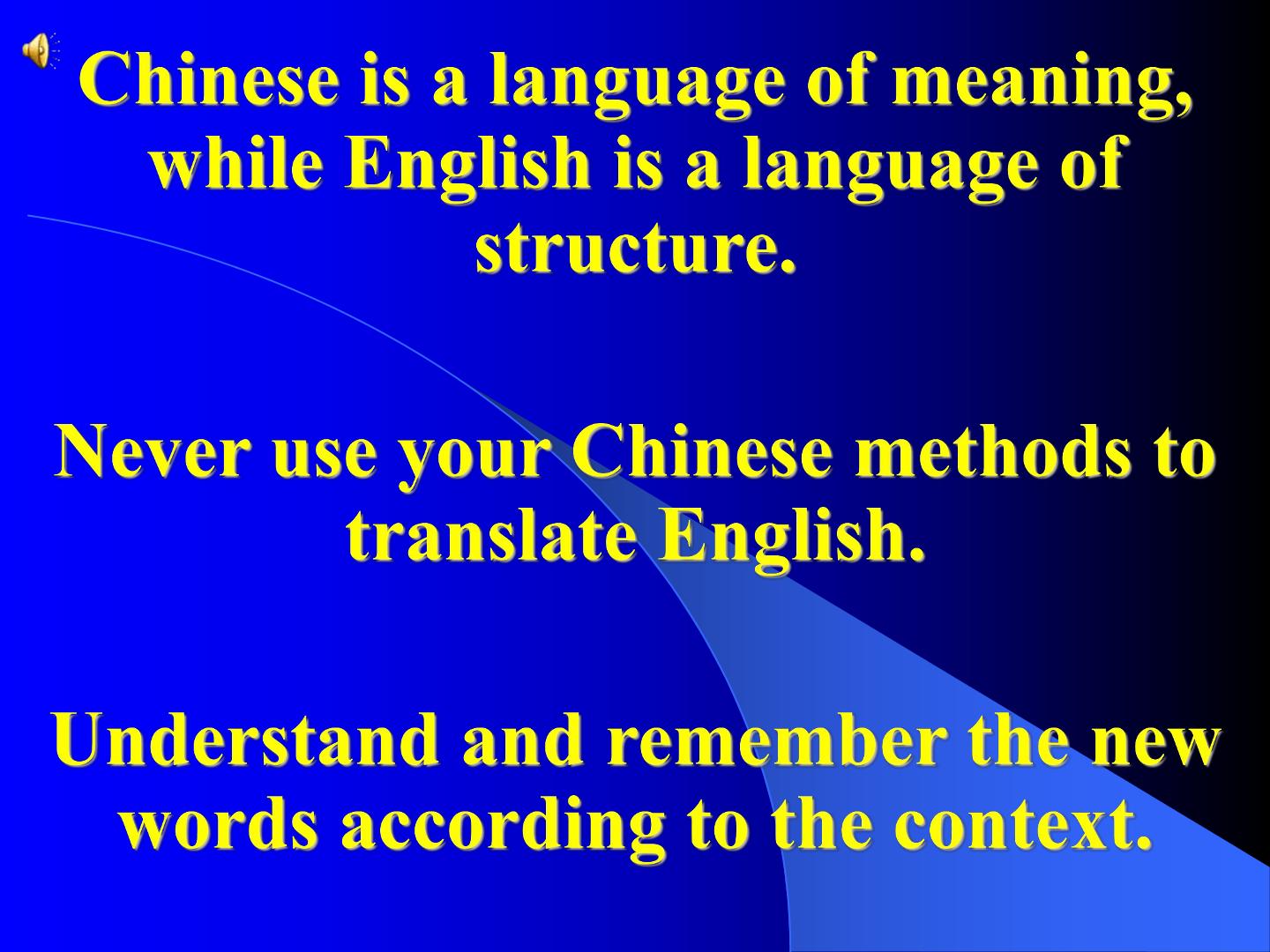 Chinese is a language of meaning, while English is a language of structure.

Never use your Chinese methods to translate English.

Understand and remember the new words according to the context.